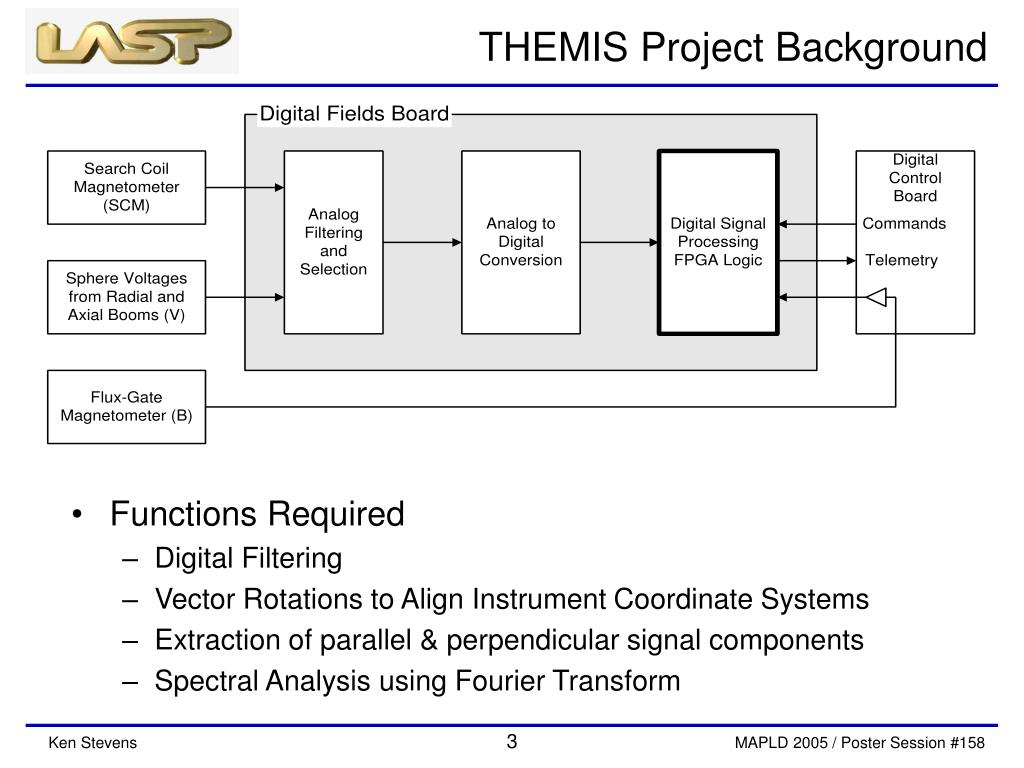 LASP

THEMIS Project Background

Digital Fields Board

Search Coil Magnetometer (SCM)

Sphere Voltages from Radial and Axial Booms (V)

Flux-Gate Magnetometer (B)

Analog Filtering and Selection

Analog to Digital Conversion

Digital Signal Processing FPGA Logic

Digital Control Board

Commands

Telemetry

• Functions Required
– Digital Filtering
– Vector Rotations to Align Instrument Coordinate Systems
– Extraction of parallel & perpendicular signal components
– Spectral Analysis using Fourier Transform

Ken Stevens

3

MAPLD 2005 / Poster Session #158